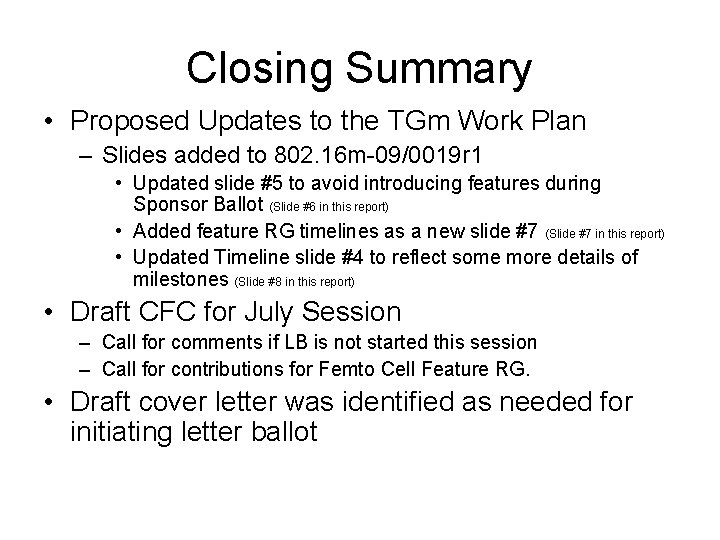 Closing Summary

• Proposed Updates to the TGm Work Plan
– Slides added to 802.16m-09/0019r1
• Updated slide #5 to avoid introducing features during Sponsor Ballot (Slide #6 in this report)
• Added feature RG timelines as a new slide #7 (Slide #7 in this report)
• Updated Timeline slide #4 to reflect some more details of milestones (Slide #8 in this report)

• Draft CFC for July Session
– Call for comments if LB is not started this session
– Call for contributions for Femto Cell Feature RG.

• Draft cover letter was identified as needed for initiating letter ballot